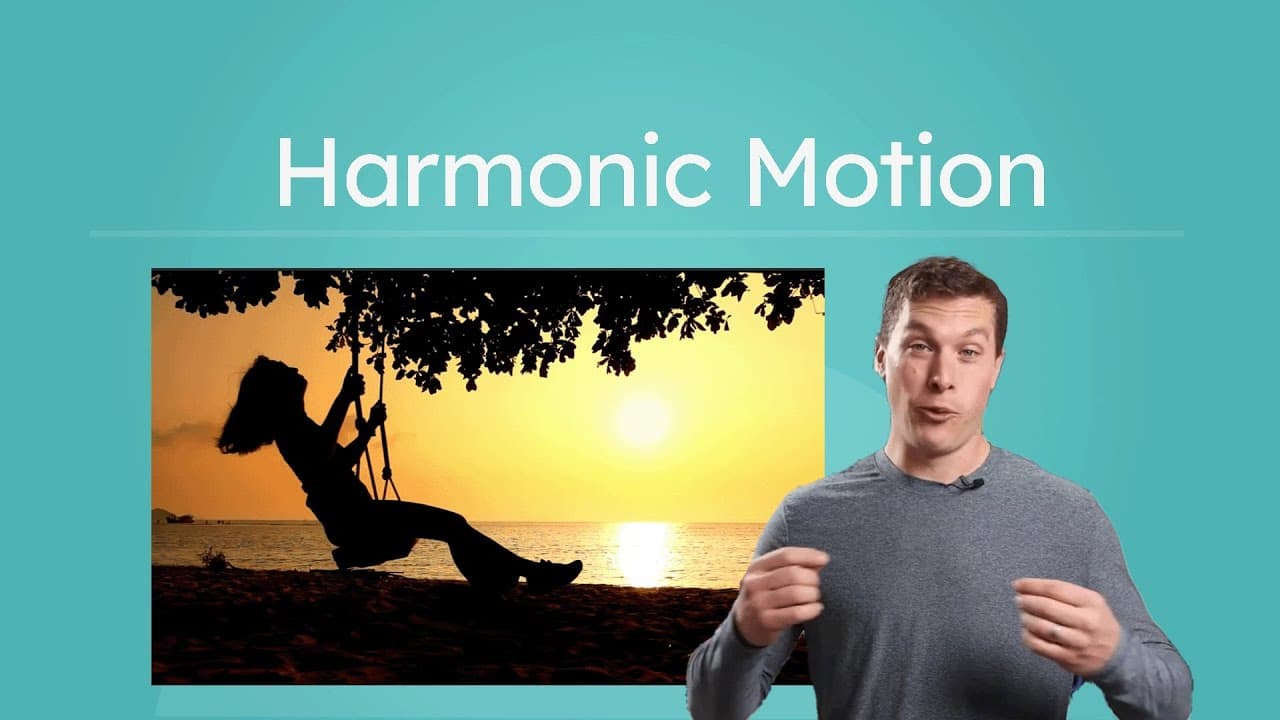 Harmonic Motion